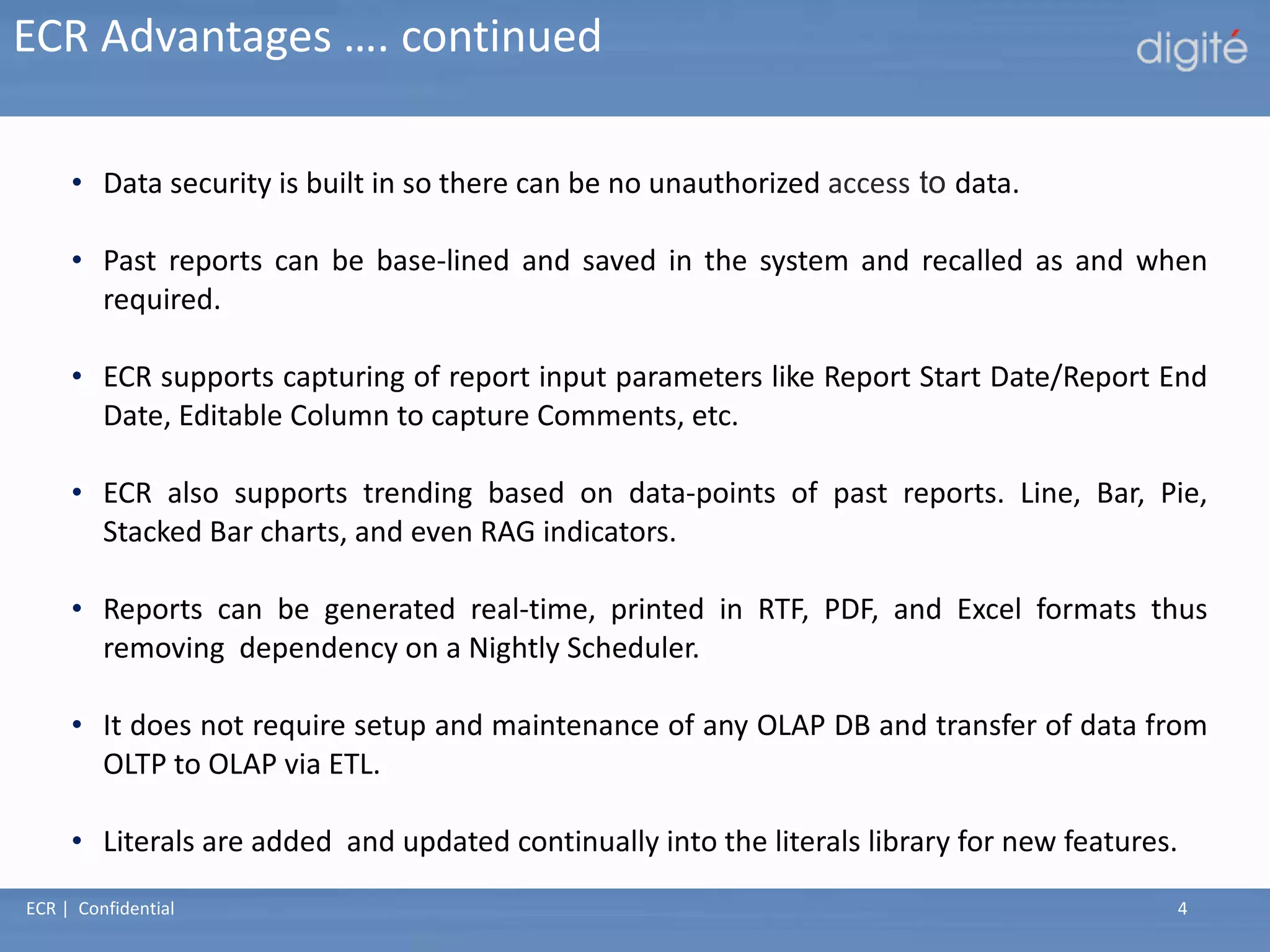 ECR Advantages …. continued

digité

• Data security is built in so there can be no unauthorized access to data.

• Past reports can be base-lined and saved in the system and recalled as and when required.

• ECR supports capturing of report input parameters like Report Start Date/Report End Date, Editable Column to capture Comments, etc.

• ECR also supports trending based on data-points of past reports. Line, Bar, Pie, Stacked Bar charts, and even RAG indicators.

• Reports can be generated real-time, printed in RTF, PDF, and Excel formats thus removing dependency on a Nightly Scheduler.

• It does not require setup and maintenance of any OLAP DB and transfer of data from OLTP to OLAP via ETL.

• Literals are added and updated continually into the literals library for new features.

ECR | Confidential

4